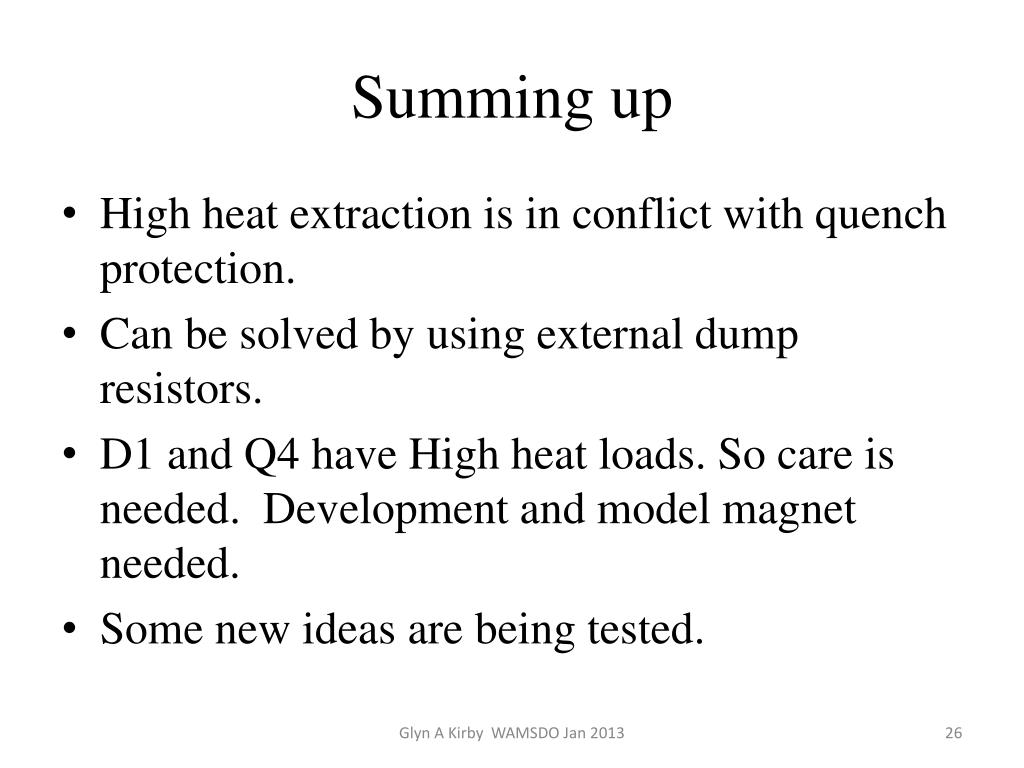 Summing up

• High heat extraction is in conflict with quench protection.
• Can be solved by using external dump resistors.
• D1 and Q4 have High heat loads. So care is needed. Development and model magnet needed.
• Some new ideas are being tested.

Glyn A Kirby WAMSDO Jan 2013

26